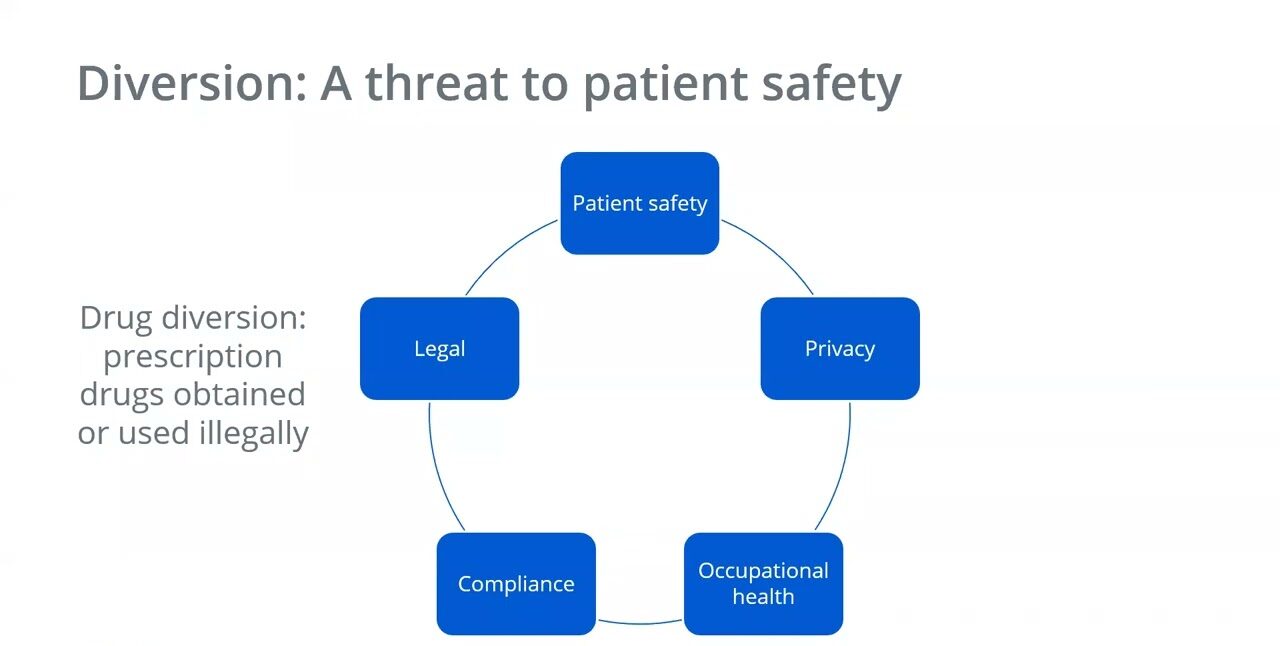 Diversion: A threat to patient safety

Drug diversion: prescription drugs obtained or used illegally

Patient safety

Privacy

Occupational health

Compliance

Legal